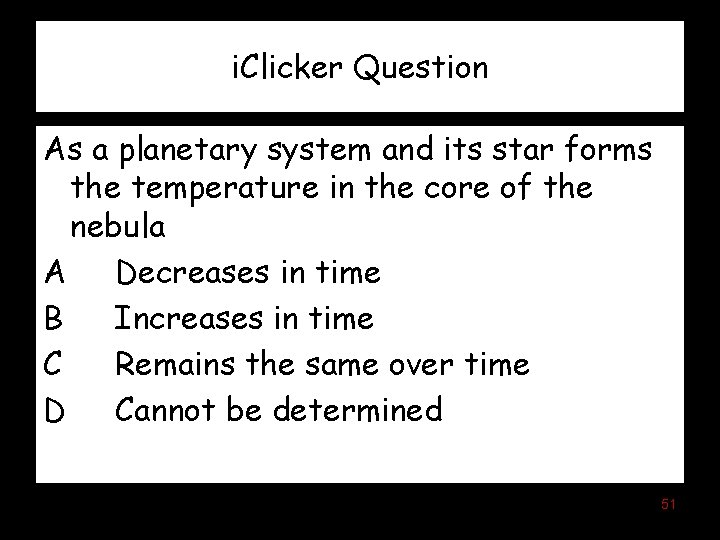 iClicker Question

As a planetary system and its star forms the temperature in the core of the nebula

A Decreases in time

B Increases in time

C Remains the same over time

D Cannot be determined

51